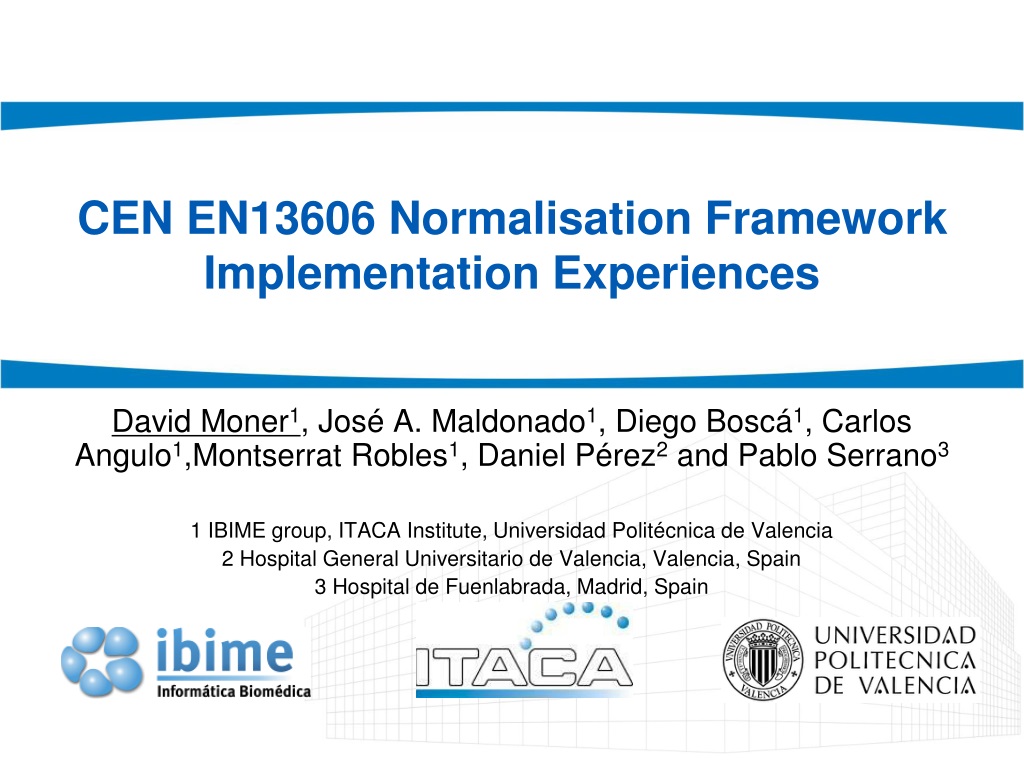 CEN EN13606 Normalisation Framework Implementation Experiences

David Moner$^1$, José A. Maldonado$^1$, Diego Boscá$^1$, Carlos Angulo$^1$,Montserrat Robles$^1$, Daniel Pérez$^2$ and Pablo Serrano$^3$

1 IBIME group, ITACA Institute, Universidad Politécnica de Valencia
2 Hospital General Universitario de Valencia, Valencia, Spain
3 Hospital de Fuenlabrada, Madrid, Spain

ibime
Informática Biomédica

ITACA

UNIVERSIDAD POLITECNICA VALENCIA

UNIVERSIDAD POLITECNICA DE VALENCIA